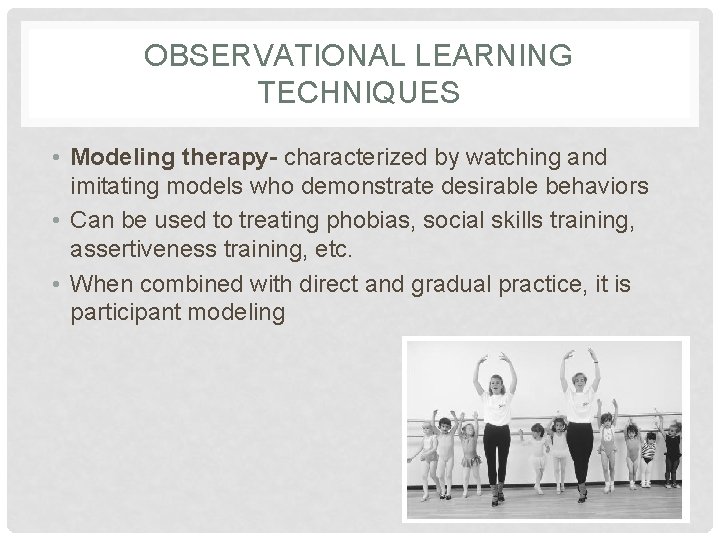 OBSERVATIONAL LEARNING TECHNIQUES

• Modeling therapy- characterized by watching and imitating models who demonstrate desirable behaviors
• Can be used to treating phobias, social skills training, assertiveness training, etc.
• When combined with direct and gradual practice, it is participant modeling